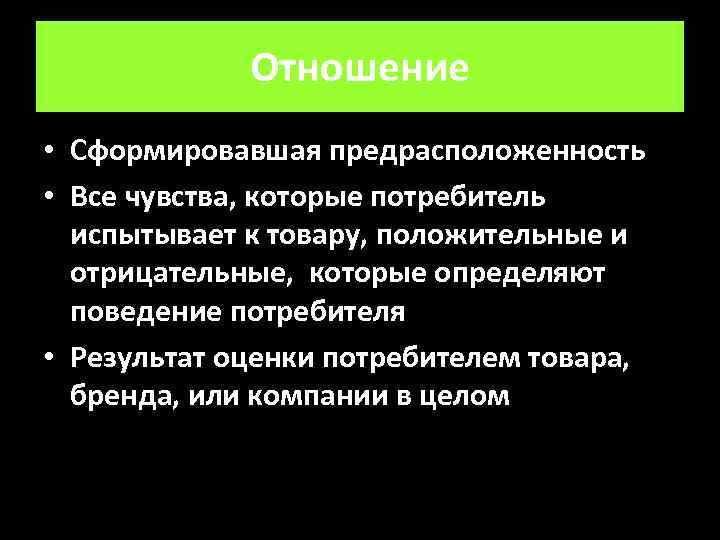 Отношение

• Сформировавшая предрасположенность
• Все чувства, которые потребитель испытывает к товару, положительные и отрицательные, которые определяют поведение потребителя
• Результат оценки потребителем товара, бренда, или компании в целом